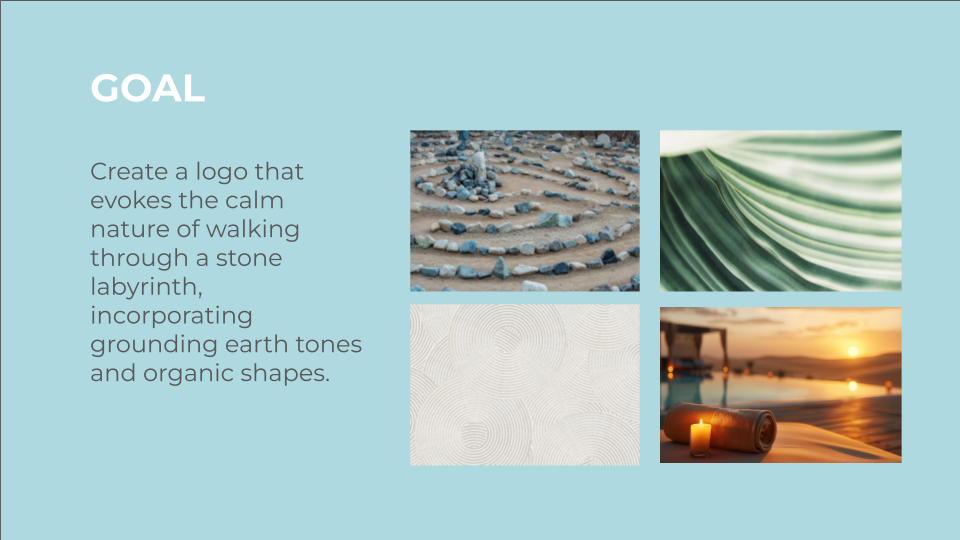 GOAL

Create a logo that evokes the calm nature of walking through a stone labyrinth, incorporating grounding earth tones and organic shapes.